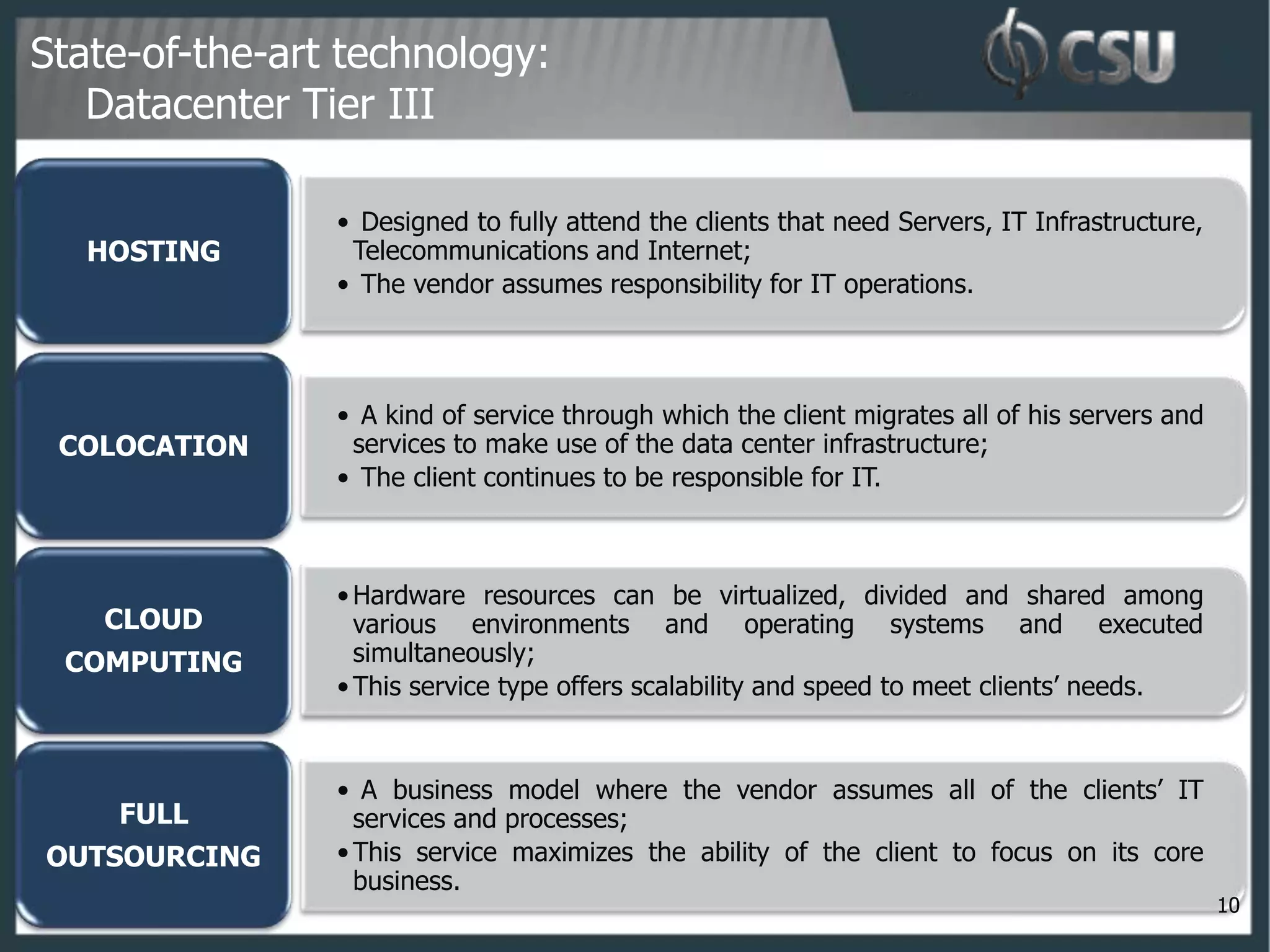 State-of-the-art technology:
Datacenter Tier III

CSU

HOSTING

• Designed to fully attend the clients that need Servers, IT Infrastructure, Telecommunications and Internet;
• The vendor assumes responsibility for IT operations.

COLOCATION

• A kind of service through which the client migrates all of his servers and services to make use of the data center infrastructure;
• The client continues to be responsible for IT.

CLOUD COMPUTING

• Hardware resources can be virtualized, divided and shared among various environments and operating systems and executed simultaneously;
• This service type offers scalability and speed to meet clients' needs.

FULL OUTSOURCING

• A business model where the vendor assumes all of the clients' IT services and processes;
• This service maximizes the ability of the client to focus on its core business.

10